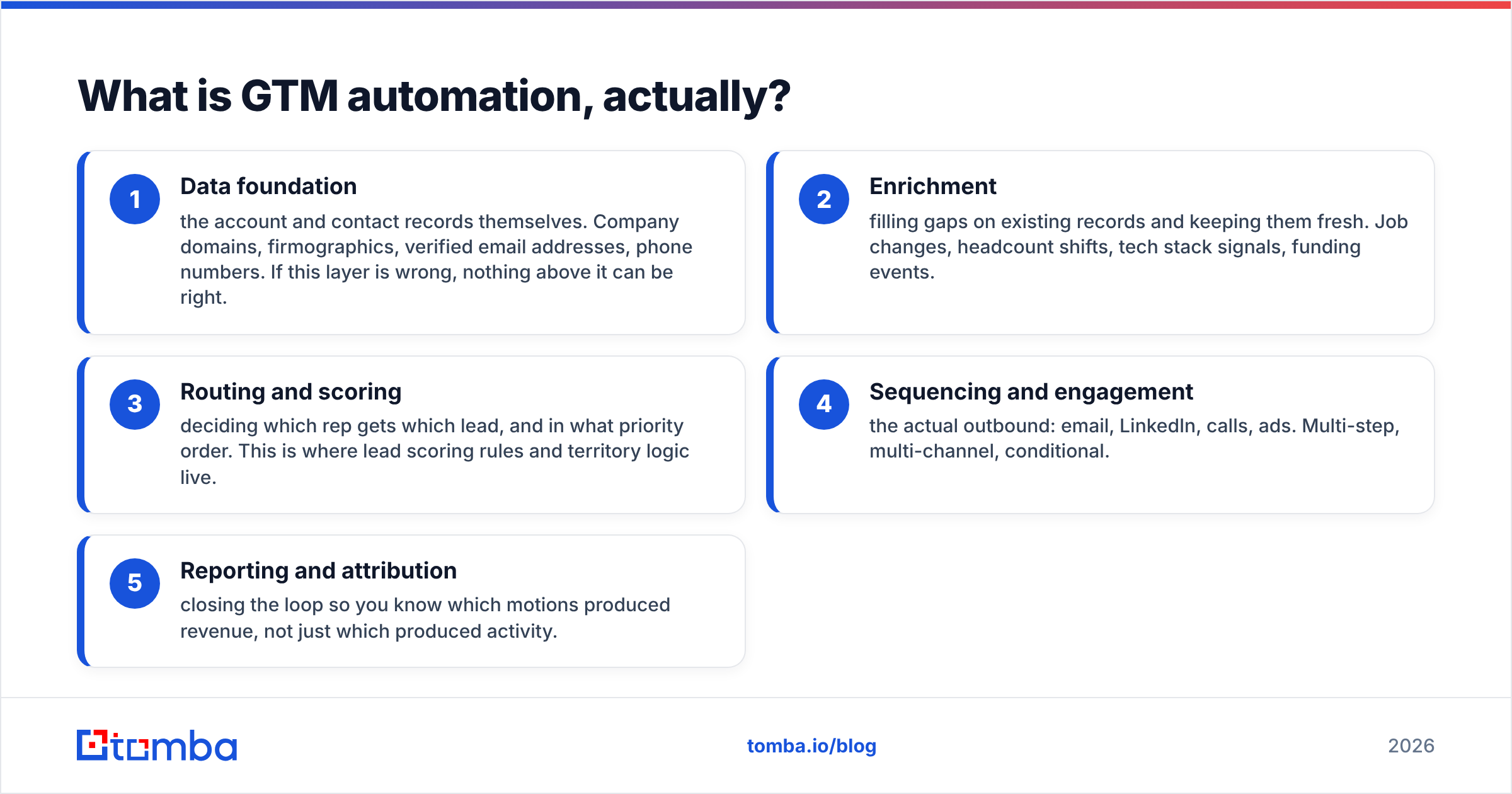 What is GTM automation, actually?

1
Data foundation
the account and contact records themselves. Company domains, firmographics, verified email addresses, phone numbers. If this layer is wrong, nothing above it can be right.

2
Enrichment
filling gaps on existing records and keeping them fresh. Job changes, headcount shifts, tech stack signals, funding events.

3
Routing and scoring
deciding which rep gets which lead, and in what priority order. This is where lead scoring rules and territory logic live.

4
Sequencing and engagement
the actual outbound: email, LinkedIn, calls, ads. Multi-step, multi-channel, conditional.

5
Reporting and attribution
closing the loop so you know which motions produced revenue, not just which produced activity.

tomba

tomba.io/blog

2026